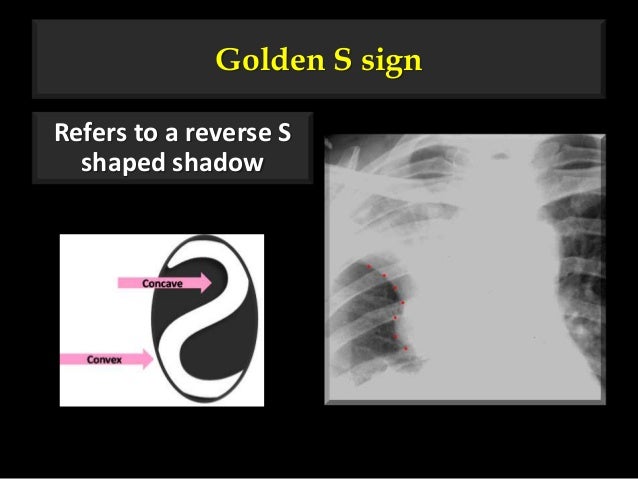 Golden S sign

Refers to a reverse S shaped shadow

Concave

Convex